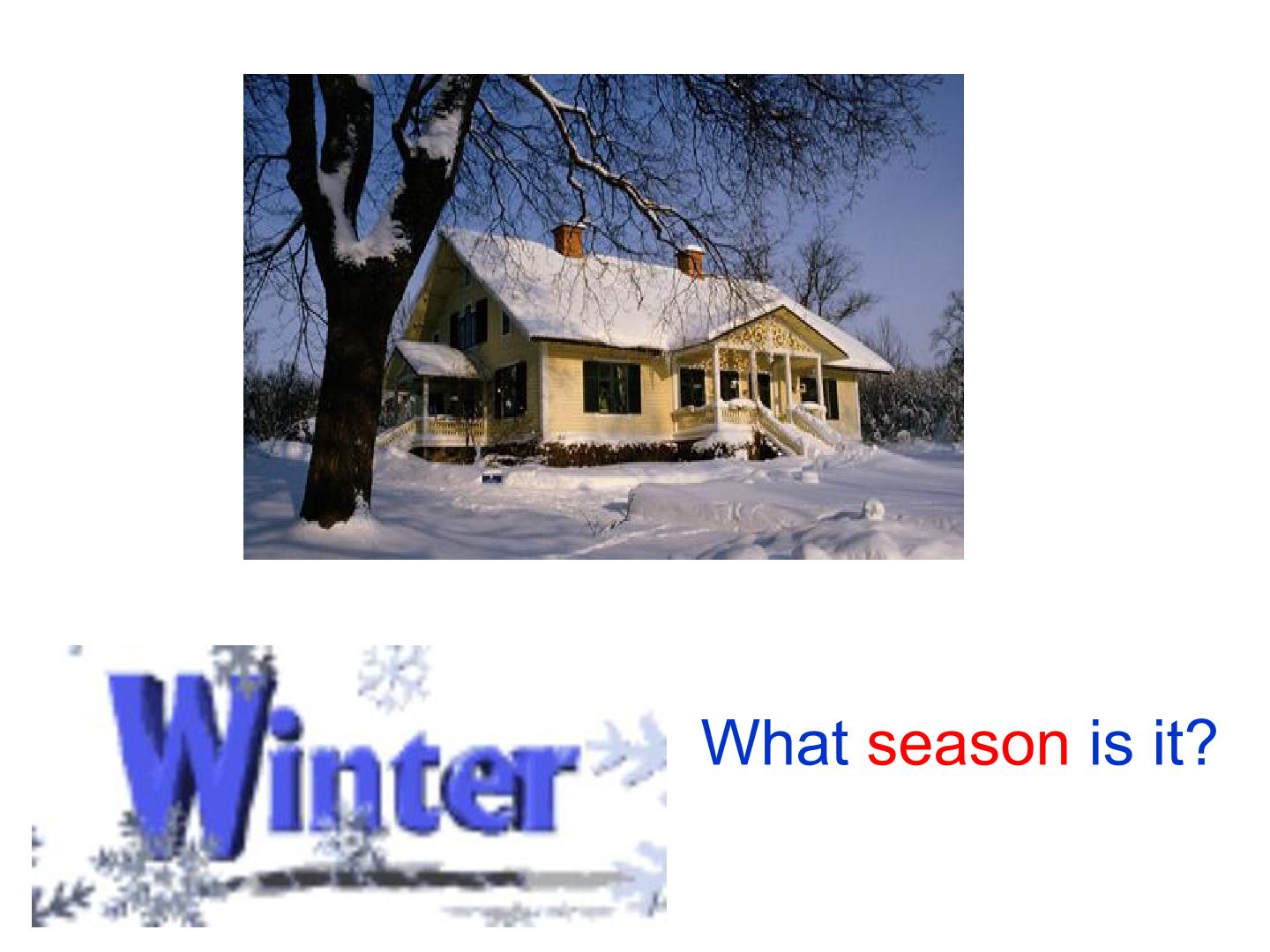 Winter

What season is it?